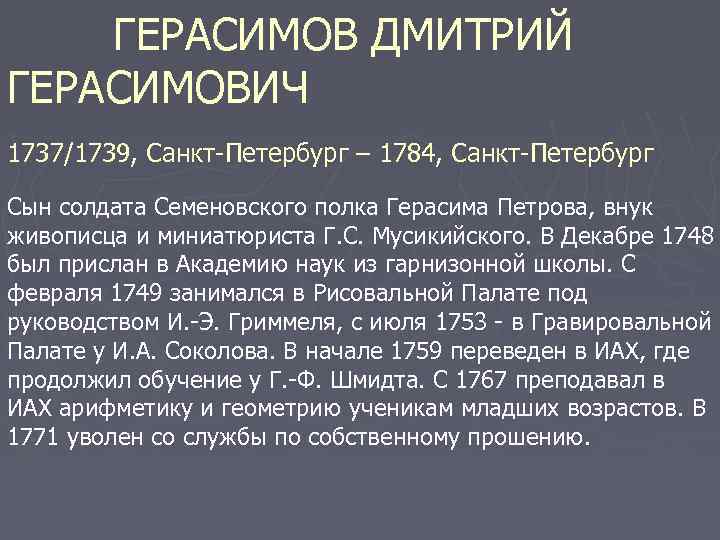 ГЕРАСИМОВ ДМИТРИЙ ГЕРАСИМОВИЧ

1737/1739, Санкт-Петербург – 1784, Санкт-Петербург

Сын солдата Семеновского полка Герасима Петрова, внук живописца и миниатюриста Г.С. Мусикийского. В Декабре 1748 был прислан в Академию наук из гарнизонной школы. С февраля 1749 занимался в Рисовальной Палате под руководством И.-Э. Гриммеля, с июля 1753 - в Гравировальной Палате у И.А. Соколова. В начале 1759 переведен в ИАХ, где продолжил обучение у Г.-Ф. Шмидта. С 1767 преподавал в ИАХ арифметику и геометрию ученикам младших возрастов. В 1771 уволен со службы по собственному прошению.